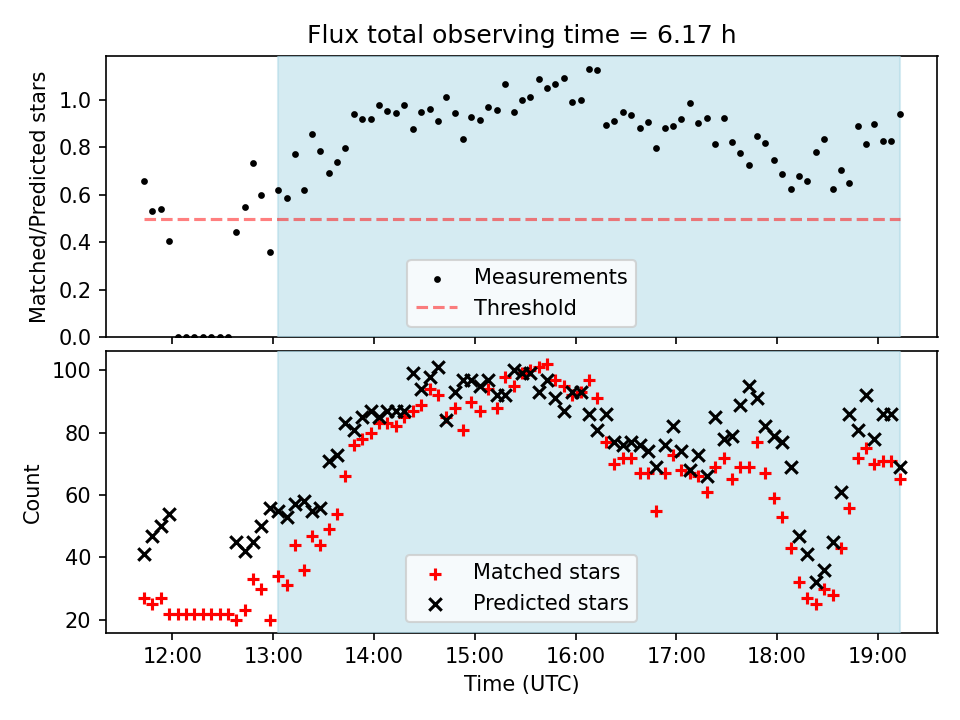 Flux total observing time = 6.17 h

Matched/Predicted stars

1.0
0.8
0.6
0.4
0.2
0.0

Measurements
Threshold

Count

100
80
60
40
20

Matched stars
Predicted stars

12:00
13:00
14:00
15:00
16:00
17:00
18:00
19:00

Time (UTC)